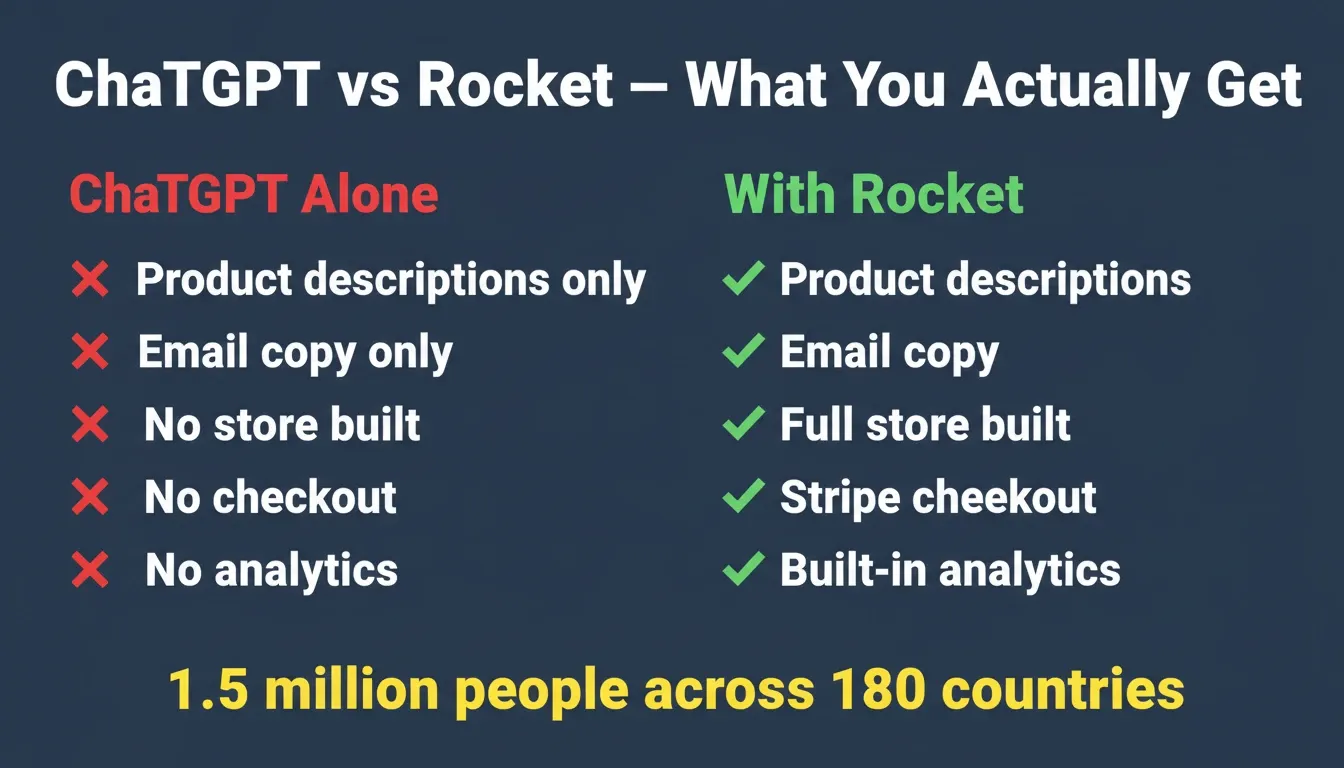 ChaTGPT vs Rocket – What You Actually Get

ChaTGPT Alone

✕ Product descriptions only
✕ Email copy only
✕ No store built
✕ No checkout
✕ No analytics

With Rocket

✓ Product descriptions
✓ Email copy
✓ Full store built
✓ Stripe cheekout
✓ Built-in analytics

1.5 million people across 180 countries